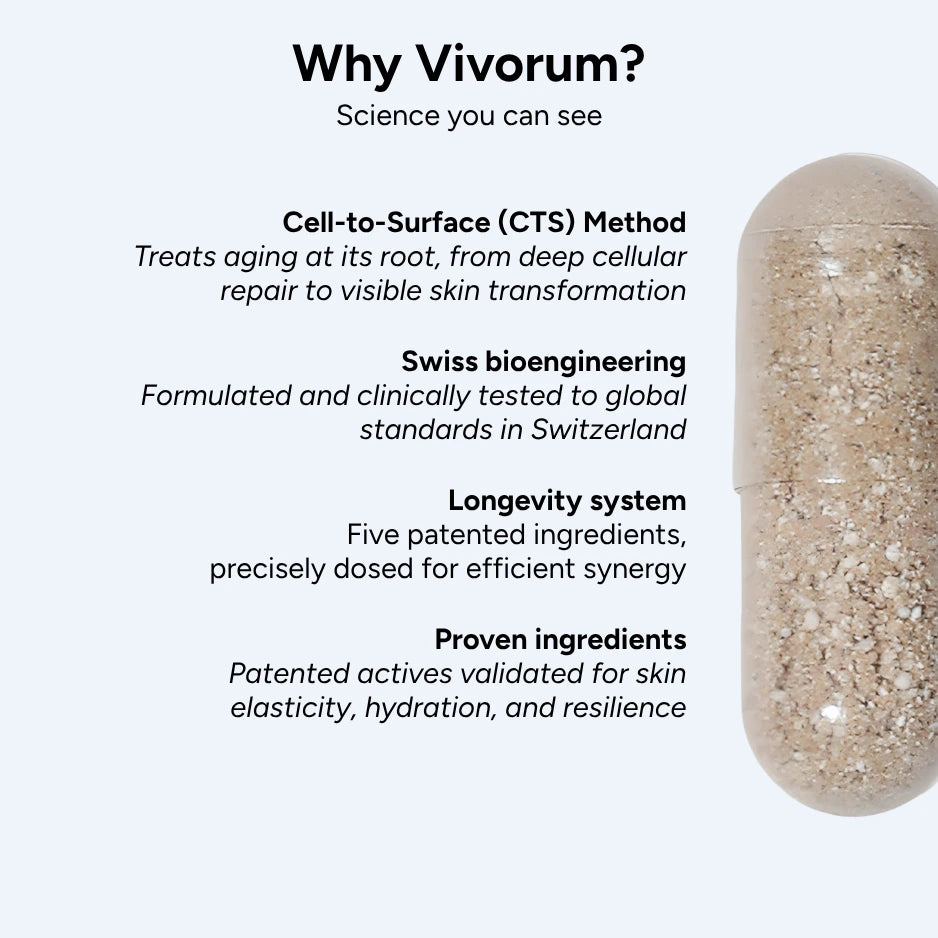 Why Vivorum?
Science you can see

Cell-to-Surface (CTS) Method
Treats aging at its root, from deep cellular repair to visible skin transformation

Swiss bioengineering
Formulated and clinically tested to global standards in Switzerland

Longevity system
Five patented ingredients, precisely dosed for efficient synergy

Proven ingredients
Patented actives validated for skin elasticity, hydration, and resilience